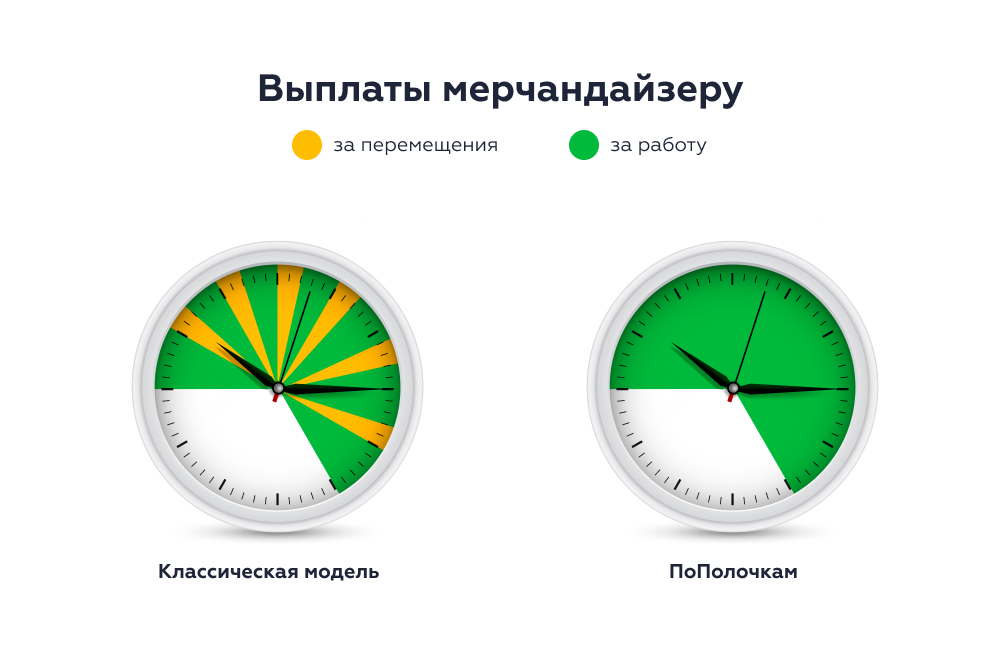 Выплаты мерчандайзеру

за перемещения

за работу

Классическая модель

ПоПолочкам